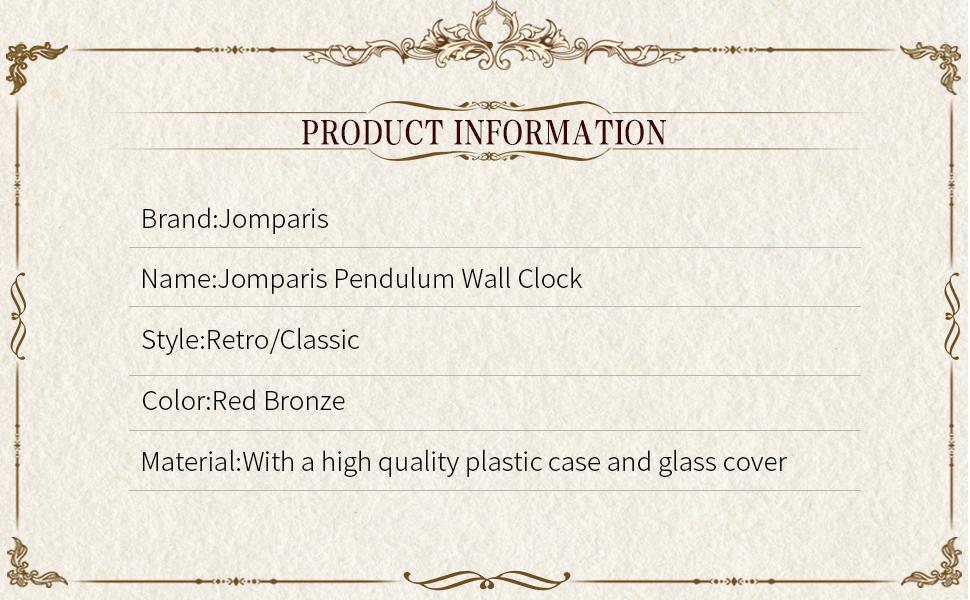 PRODUCT INFORMATION

Brand:Jomparis

Name:Jomparis Pendulum Wall Clock

Style:Retro/Classic

Color:Red Bronze

Material:With a high quality plastic case and glass cover